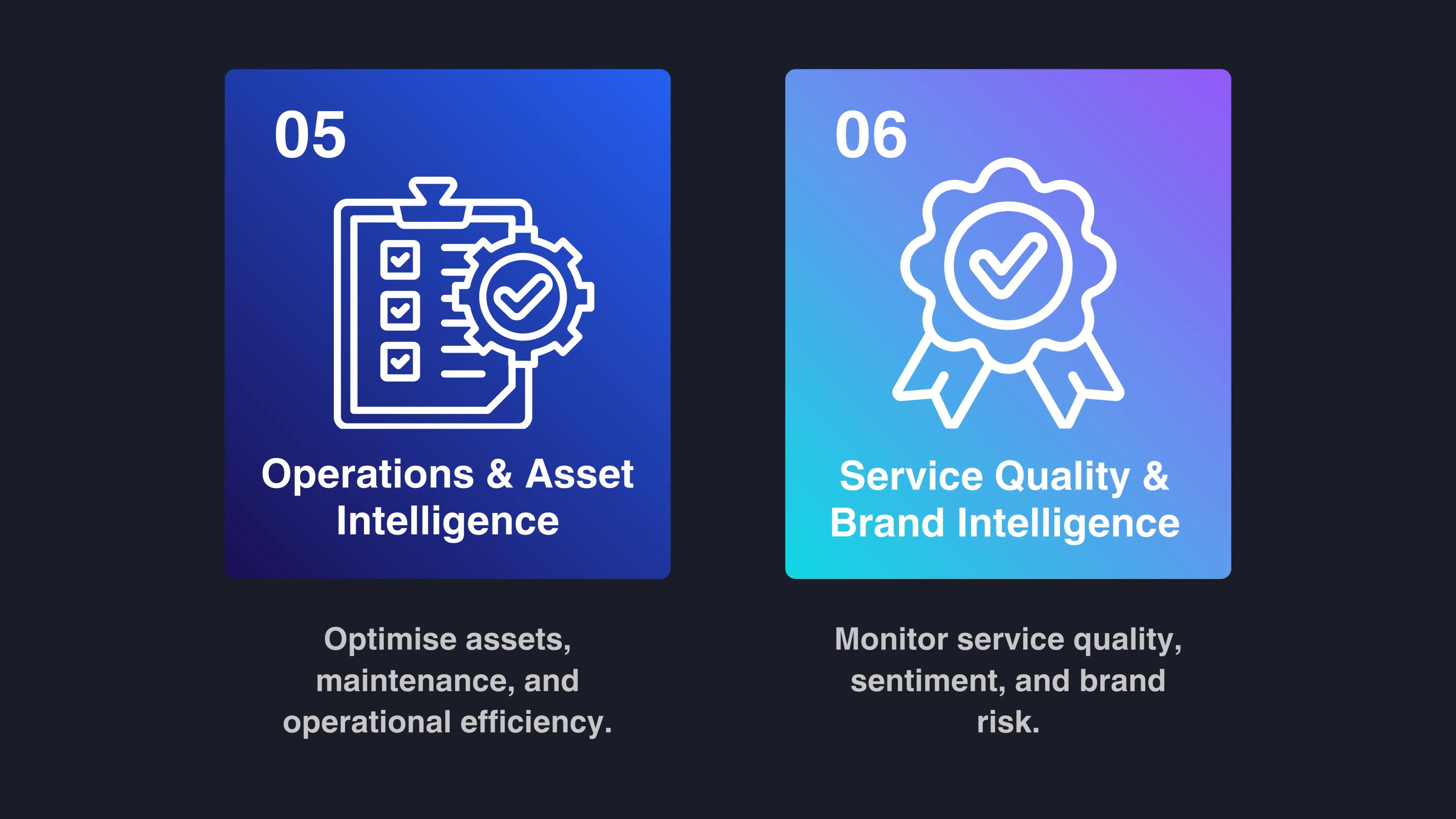 05

Operations & Asset Intelligence

Optimise assets, maintenance, and operational efficiency.

06

Service Quality & Brand Intelligence

Monitor service quality, sentiment, and brand risk.